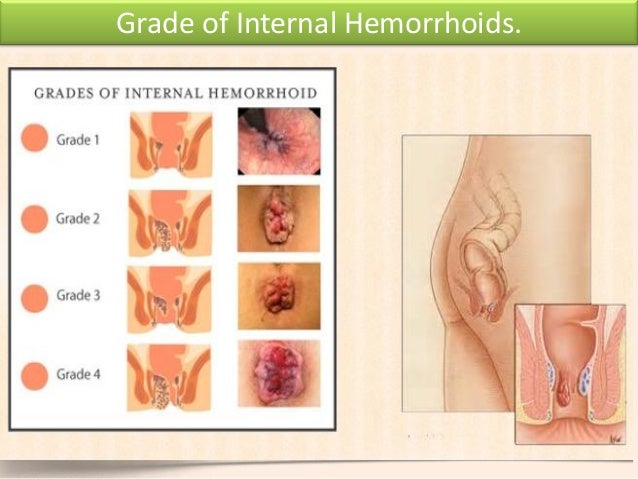 Grade of Internal Hemorrhoids.

GRADES OF INTERNAL HEMORRHOID

Grade 1

Grade 2

Grade 3

Grade 4